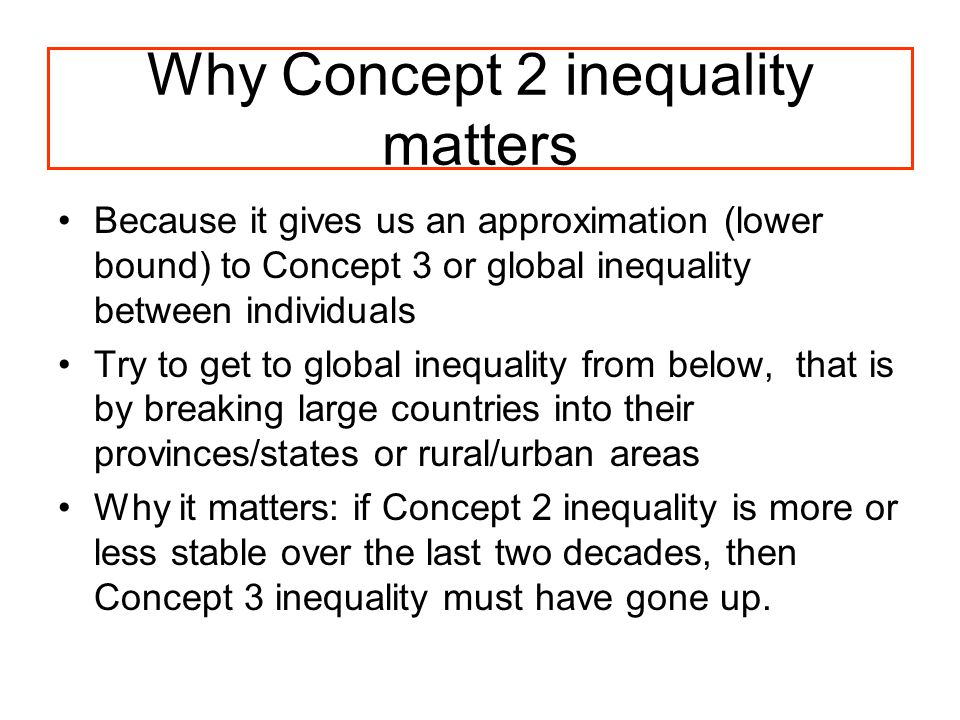 Why Concept 2 inequality matters

• Because it gives us an approximation (lower bound) to Concept 3 or global inequality between individuals
• Try to get to global inequality from below, that is by breaking large countries into their provinces/states or rural/urban areas
• Why it matters: if Concept 2 inequality is more or less stable over the last two decades, then Concept 3 inequality must have gone up.